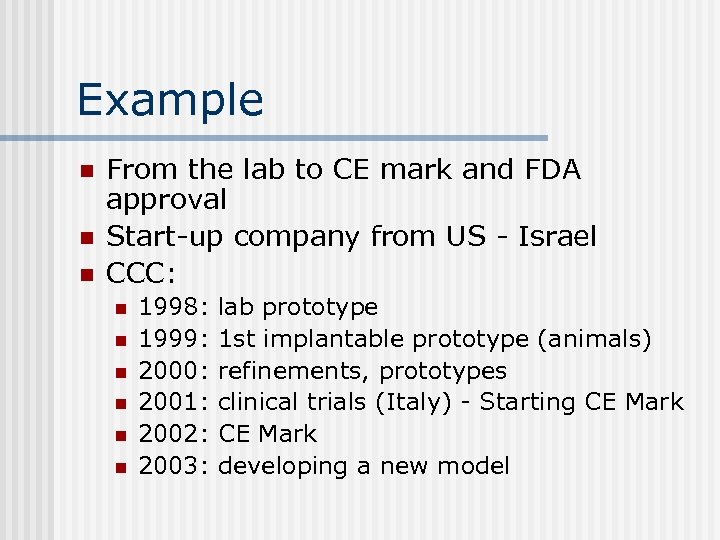 Example

- From the lab to CE mark and FDA approval
- Start-up company from US - Israel
- CCC:
  - 1998: lab prototype
  - 1999: 1st implantable prototype (animals)
  - 2000: refinements, prototypes
  - 2001: clinical trials (Italy) - Starting CE Mark
  - 2002: CE Mark
  - 2003: developing a new model